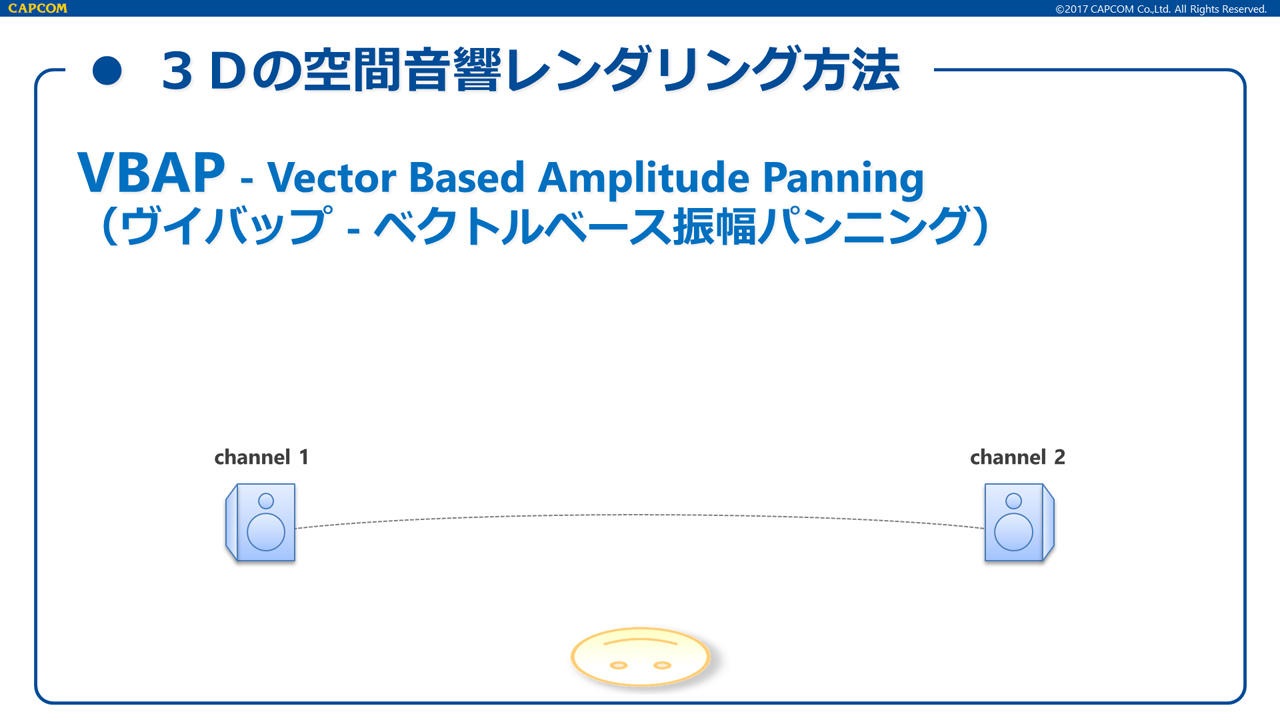 CAPCOM

©2017 CAPCOM Co.,Ltd. All Rights Reserved.

●　３Ｄの空間音響レンダリング方法

VBAP - Vector Based Amplitude Panning
（ヴイバップ - ベクトルベース振幅パンニング）

channel 1

channel 2